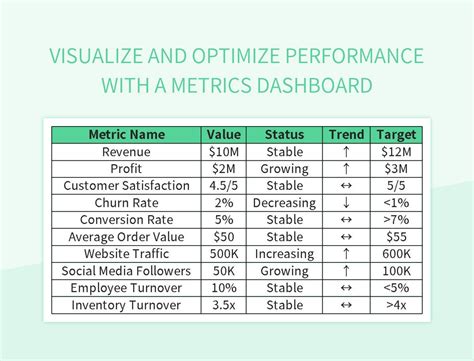 VISUALIZE AND OPTIMIZE PERFORMANCE WITH A METRICS DASHBOARD

| Metric Name | Value | Status | Trend | Target |
|---|---|---|---|---|
| Revenue | \$10M | Stable | ↑ | \$12M |
| Profit | \$2M | Growing | ↑ | \$3M |
| Customer Satisfaction | 4.5/5 | Stable | ↔ | 5/5 |
| Churn Rate | 2% | Decreasing | ↓ | <1% |
| Conversion Rate | 5% | Stable | ↔ | >7% |
| Average Order Value | \$50 | Stable | ↔ | \$55 |
| Website Traffic | 500K | Increasing | ↑ | 600K |
| Social Media Followers | 50K | Growing | ↑ | 100K |
| Employee Turnover | 10% | Stable | ↔ | <5% |
| Inventory Turnover | 3.5x | Stable | ↔ | >4x |